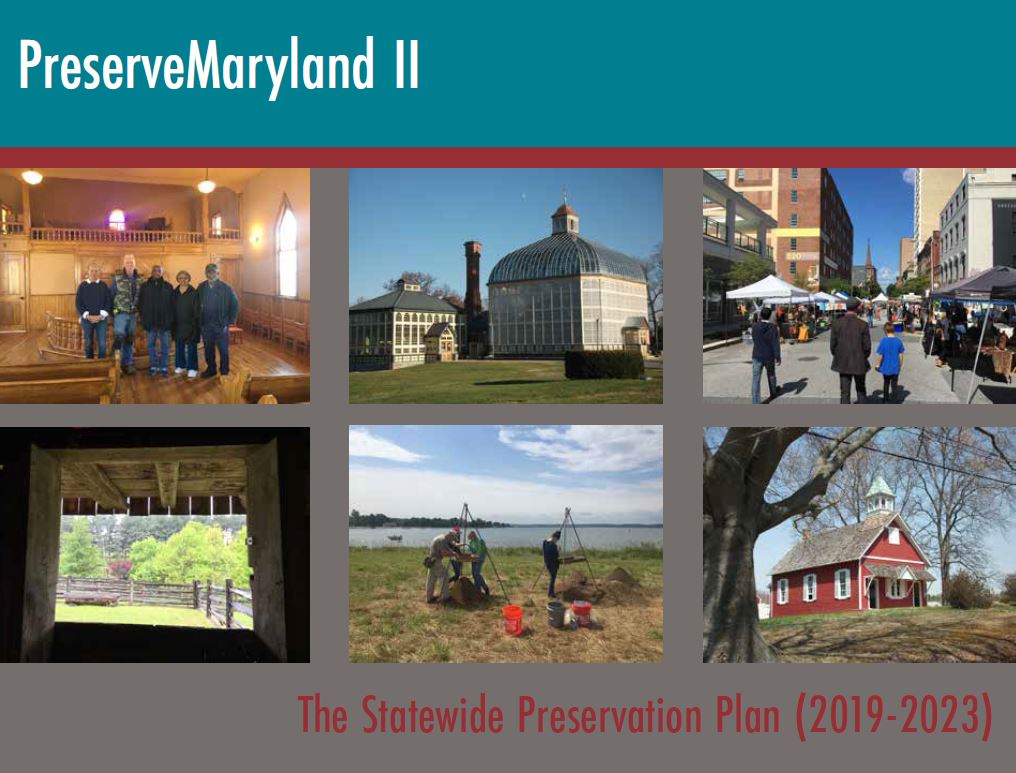 PreserveMaryland II

The Statewide Preservation Plan (2019-2023)